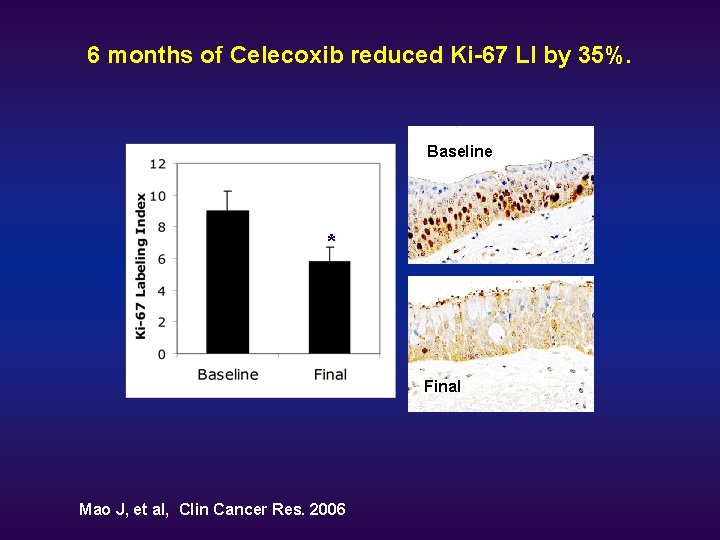 6 months of Celecoxib reduced Ki-67 LI by 35%.

Ki-67 Labeling Index

12
10
8
6
4
2
0

*

Baseline
Final

Baseline

Final

Mao J, et al, Clin Cancer Res. 2006